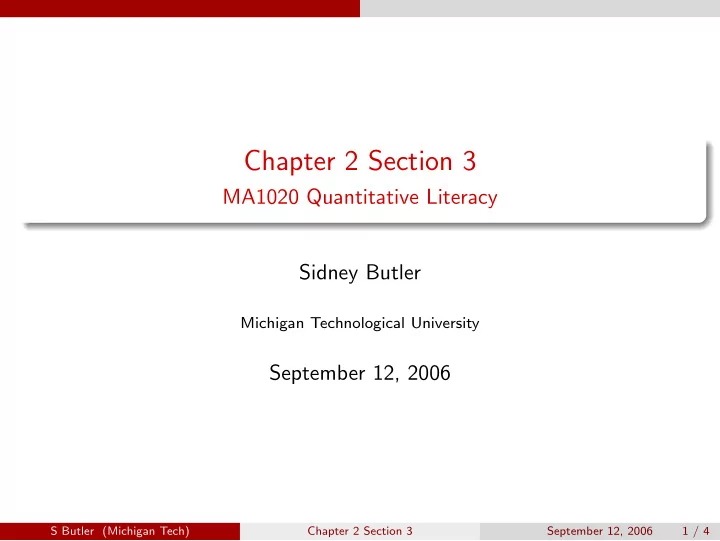 Chapter 2 Section 3
MA1020 Quantitative Literacy

Sidney Butler

Michigan Technological University

September 12, 2006

S Butler (Michigan Tech) Chapter 2 Section 3 September 12, 2006 1 / 4